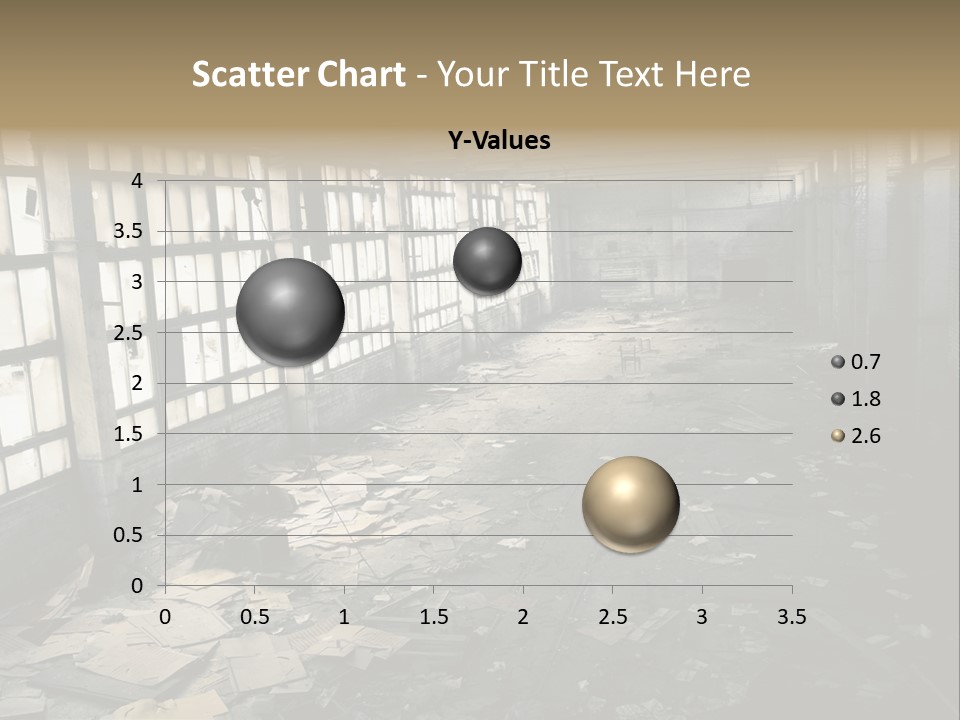 Scatter Chart - Your Title Text Here

Y-Values

4
3.5
3
2.5
2
1.5
1
0.5
0

0 0.5 1 1.5 2 2.5 3 3.5

0.7
1.8
2.6